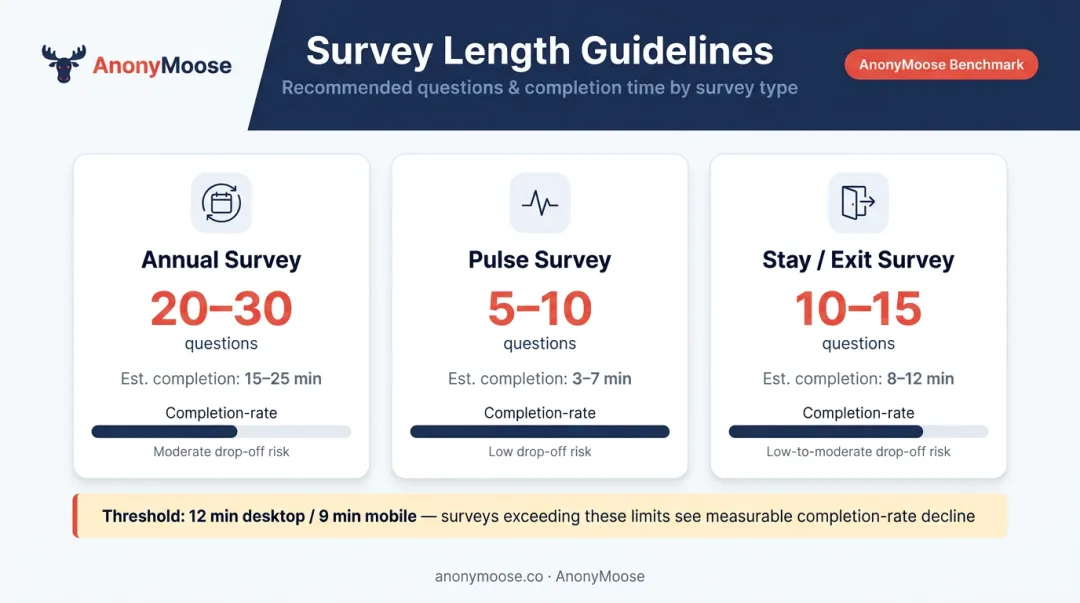 AnonyMoose

Survey Length Guidelines

Recommended questions & completion time by survey type

AnonyMoose Benchmark

Annual Survey
20–30
questions
Est. completion: 15–25 min
Completion-rate
Moderate drop-off risk

Pulse Survey
5–10
questions
Est. completion: 3–7 min
Completion-rate
Low drop-off risk

Stay / Exit Survey
10–15
questions
Est. completion: 8–12 min
Completion-rate
Low-to-moderate drop-off risk

Threshold: 12 min desktop / 9 min mobile — surveys exceeding these limits see measurable completion-rate decline

anonymoose.co · AnonyMoose